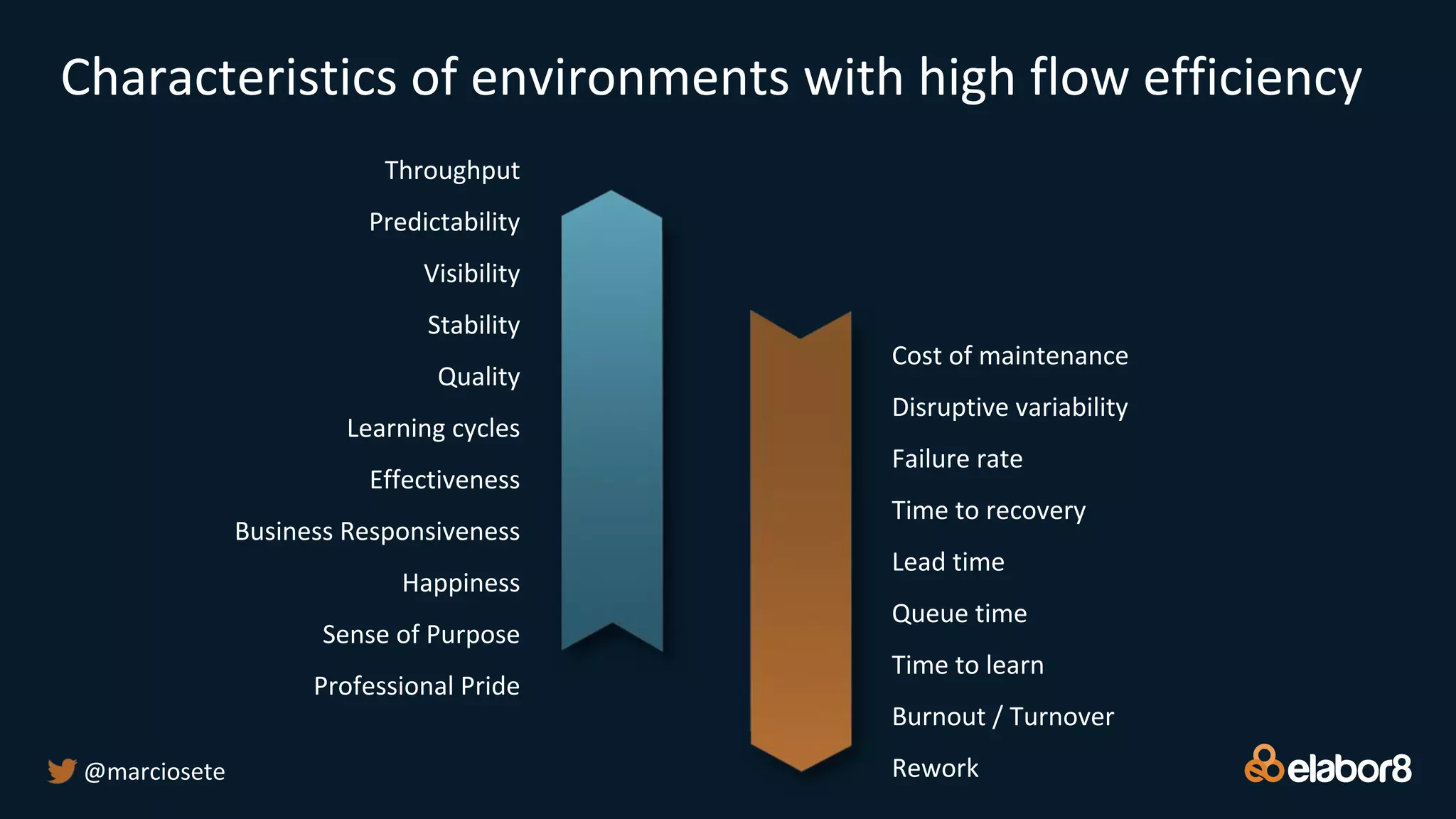 Characteristics of environments with high flow efficiency

Throughput
Predictability
Visibility
Stability
Quality
Learning cycles
Effectiveness
Business Responsiveness
Happiness
Sense of Purpose
Professional Pride

Cost of maintenance
Disruptive variability
Failure rate
Time to recovery
Lead time
Queue time
Time to learn
Burnout / Turnover
Rework

@marciosete

elabor8